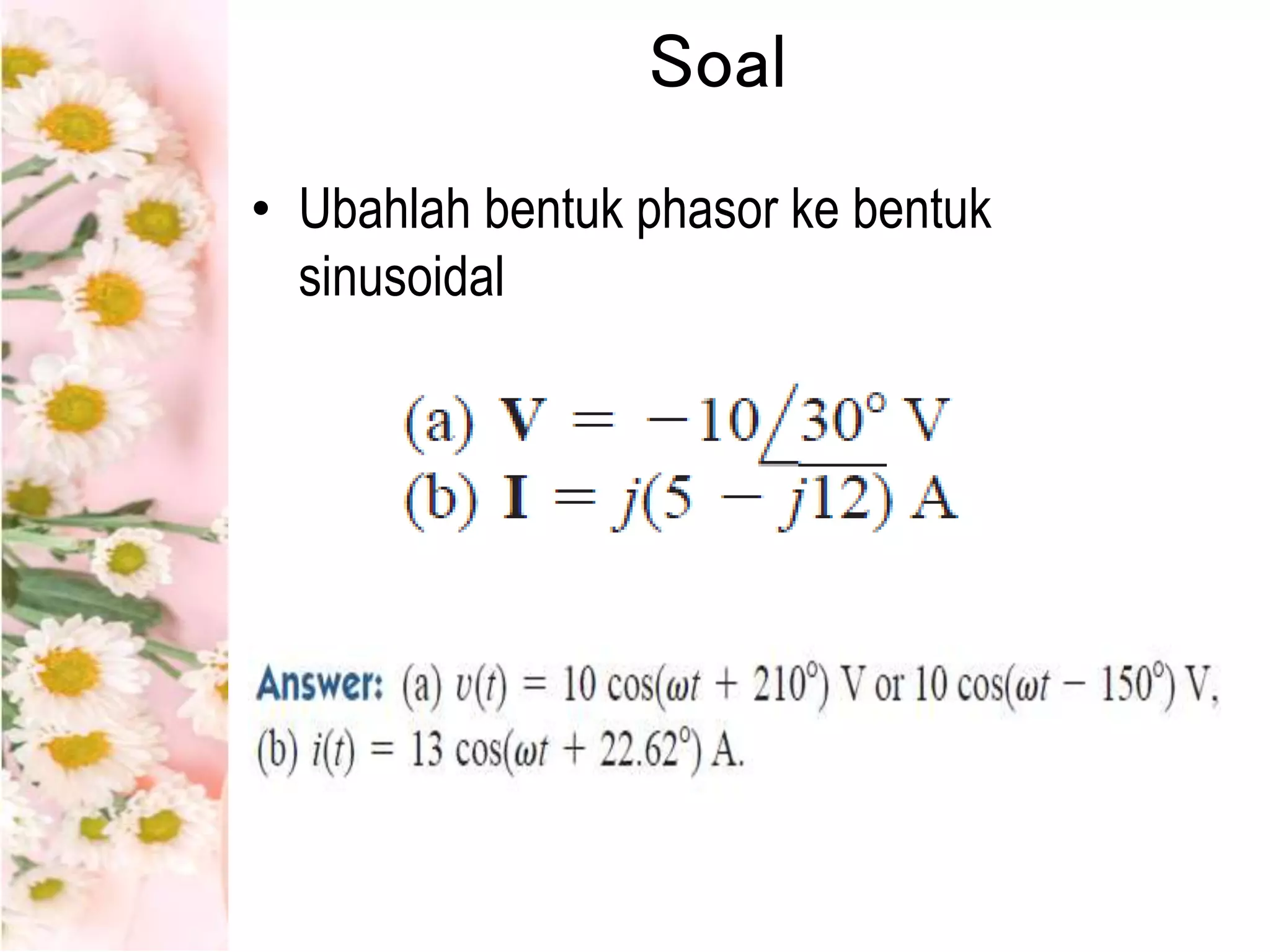 Soal

• Ubahlah bentuk phasor ke bentuk sinusoidal

(a) $\mathbf{V} = -10\angle 30^\circ$ V
(b) $\mathbf{I} = j(5 - j12)$ A

Answer: (a) $v(t) = 10\cos(\omega t + 210^\circ)$ V or $10\cos(\omega t - 150^\circ)$ V, (b) $i(t) = 13\cos(\omega t + 22.62^\circ)$ A.